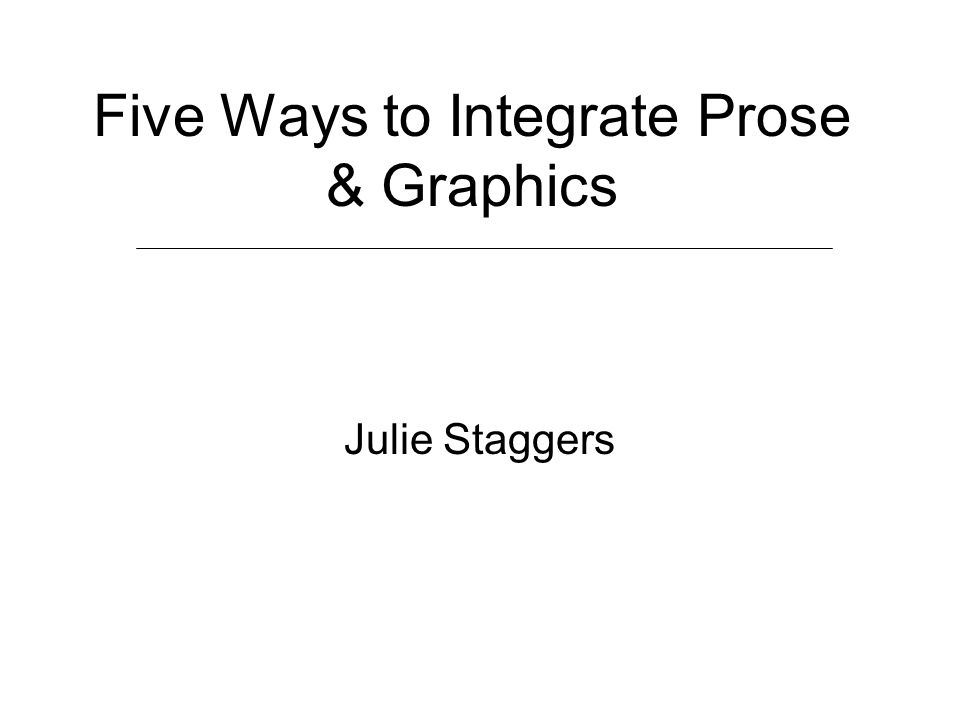 Five Ways to Integrate Prose & Graphics

Julie Staggers